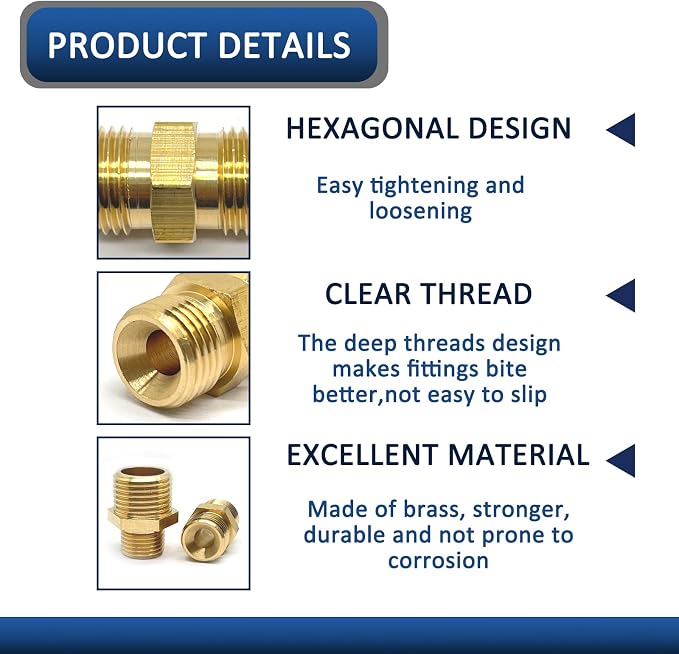 PRODUCT DETAILS

HEXAGONAL DESIGN

Easy tightening and loosening

CLEAR THREAD

The deep threads design makes fittings bite better,not easy to slip

EXCELLENT MATERIAL

Made of brass, stronger, durable and not prone to corrosion